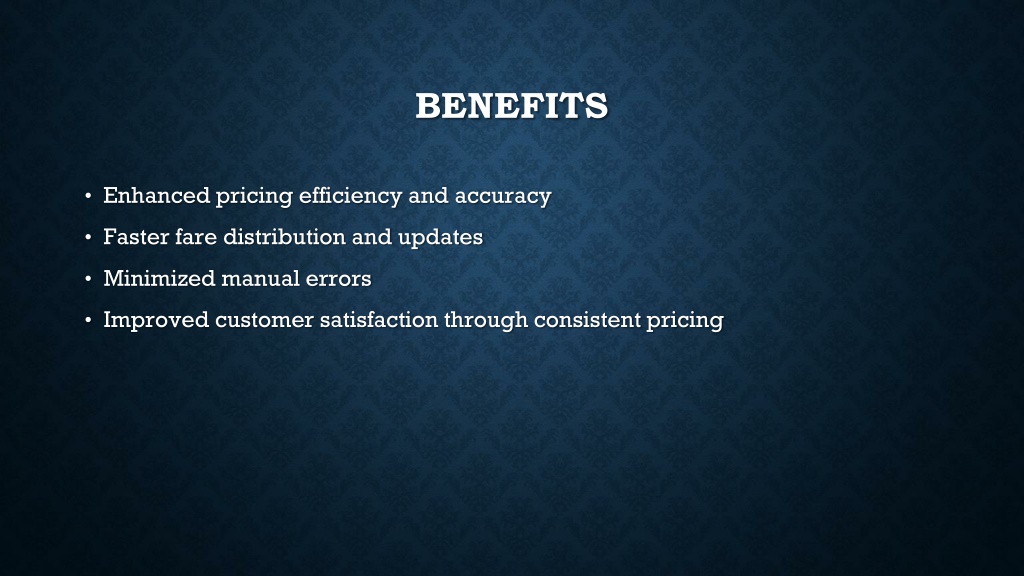 BENEFITS

• Enhanced pricing efficiency and accuracy
• Faster fare distribution and updates
• Minimized manual errors
• Improved customer satisfaction through consistent pricing